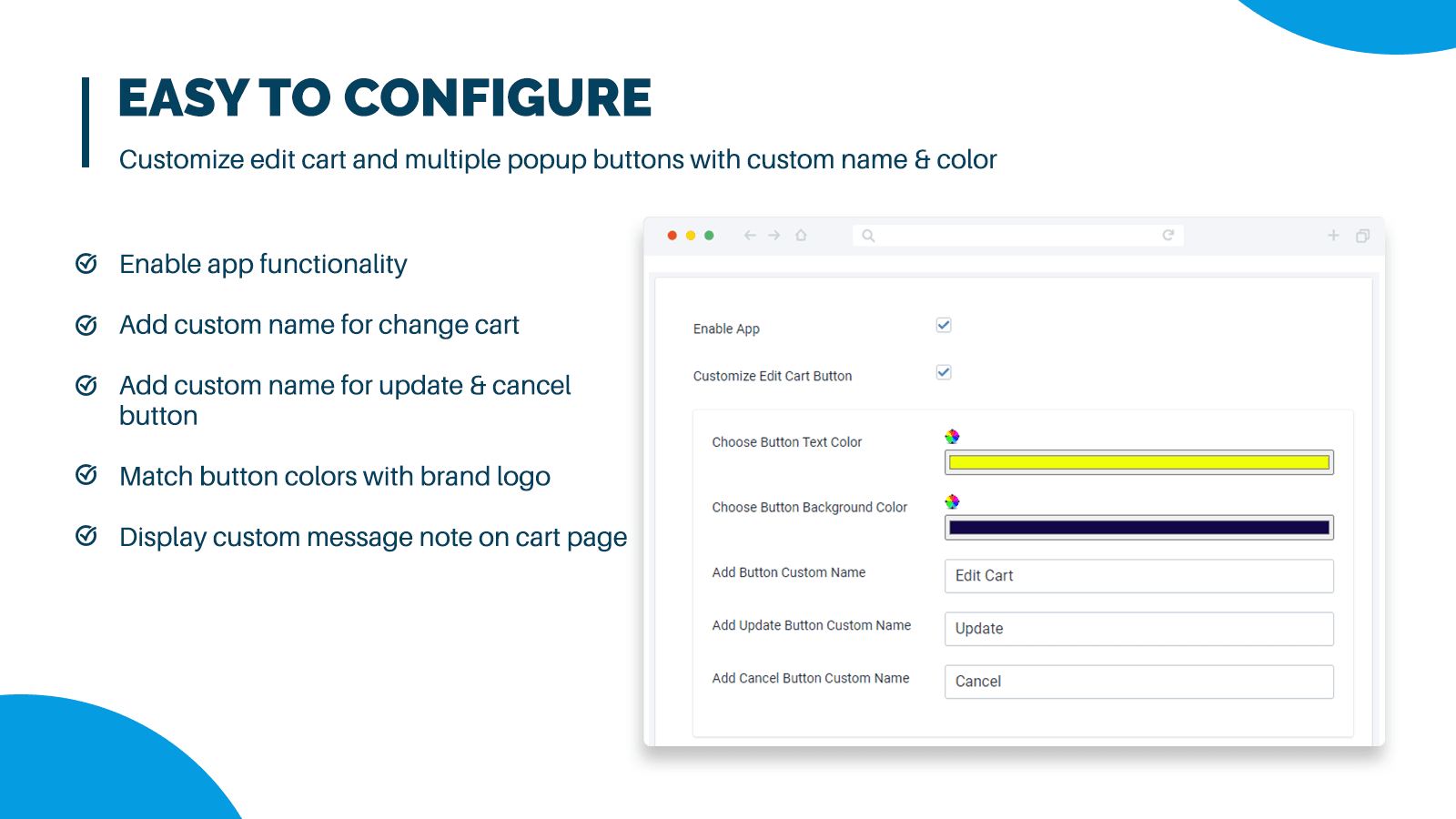 EASY TO CONFIGURE

Customize edit cart and multiple popup buttons with custom name & color

Enable app functionality

Add custom name for change cart

Add custom name for update & cancel button

Match button colors with brand logo

Display custom message note on cart page

Enable App

Customize Edit Cart Button

Choose Button Text Color

Choose Button Background Color

Add Button Custom Name

Edit Cart

Add Update Button Custom Name

Update

Add Cancel Button Custom Name

Cancel